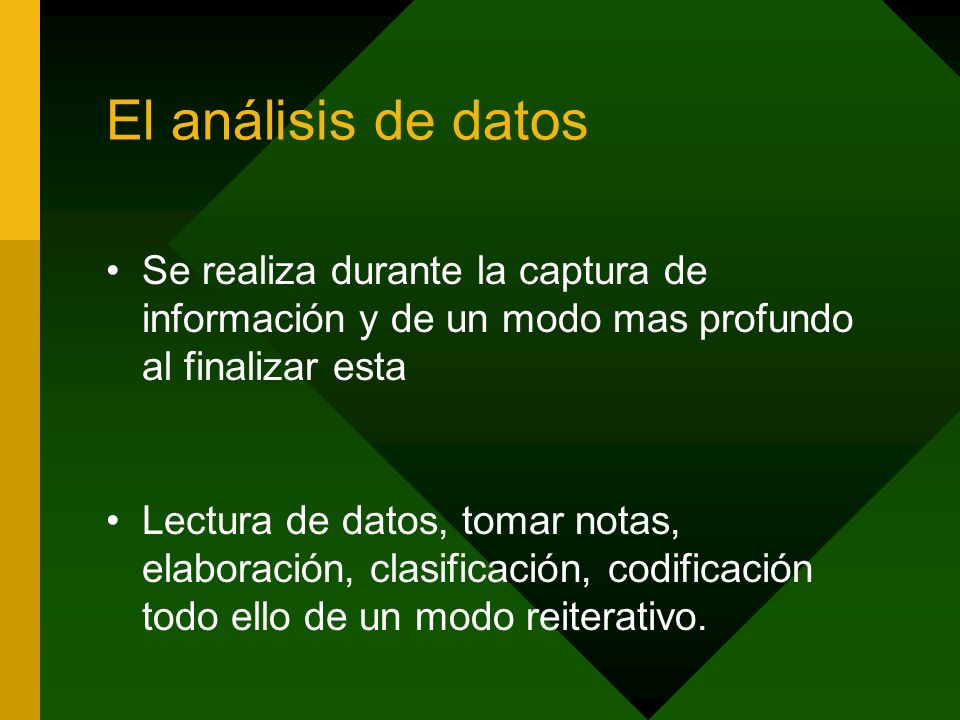 El análisis de datos

• Se realiza durante la captura de información y de un modo mas profundo al finalizar esta

• Lectura de datos, tomar notas, elaboración, clasificación, codificación todo ello de un modo reiterativo.